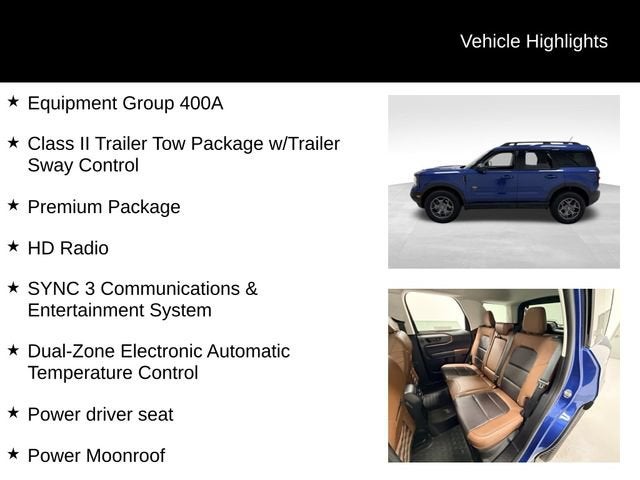 Vehicle Highlights

★ Equipment Group 400A

★ Class II Trailer Tow Package w/Trailer Sway Control

★ Premium Package

★ HD Radio

★ SYNC 3 Communications & Entertainment System

★ Dual-Zone Electronic Automatic Temperature Control

★ Power driver seat

★ Power Moonroof